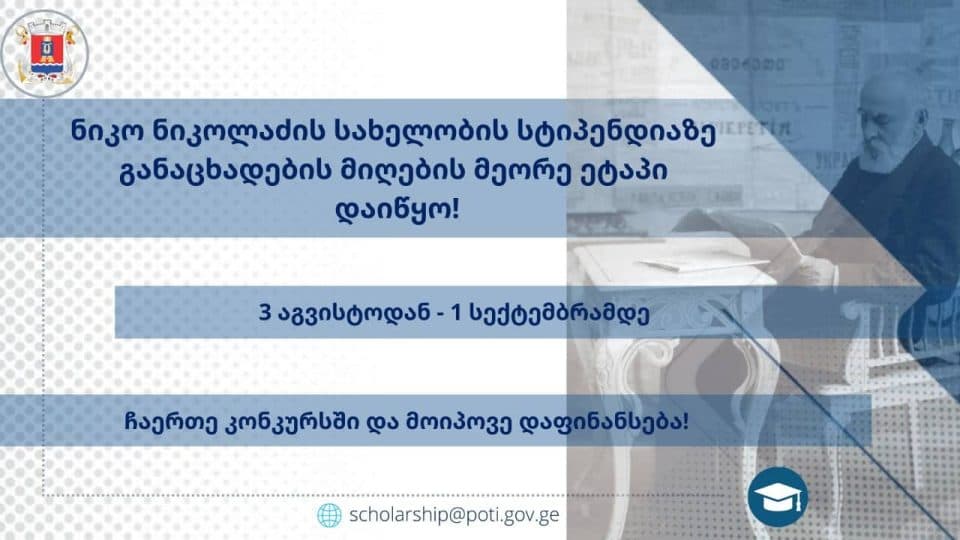 ნიკო ნიკოლაძის სახელობის სტიპენდიაზე განაცხადების მიღების მეორე ეტაპი დაიწყო!

3 აგვისტოდან - 1 სექტემბრამდე

ჩაერთე კონკურსში და მოიპოვე დაფინანსება!

scholarship@poti.gov.ge